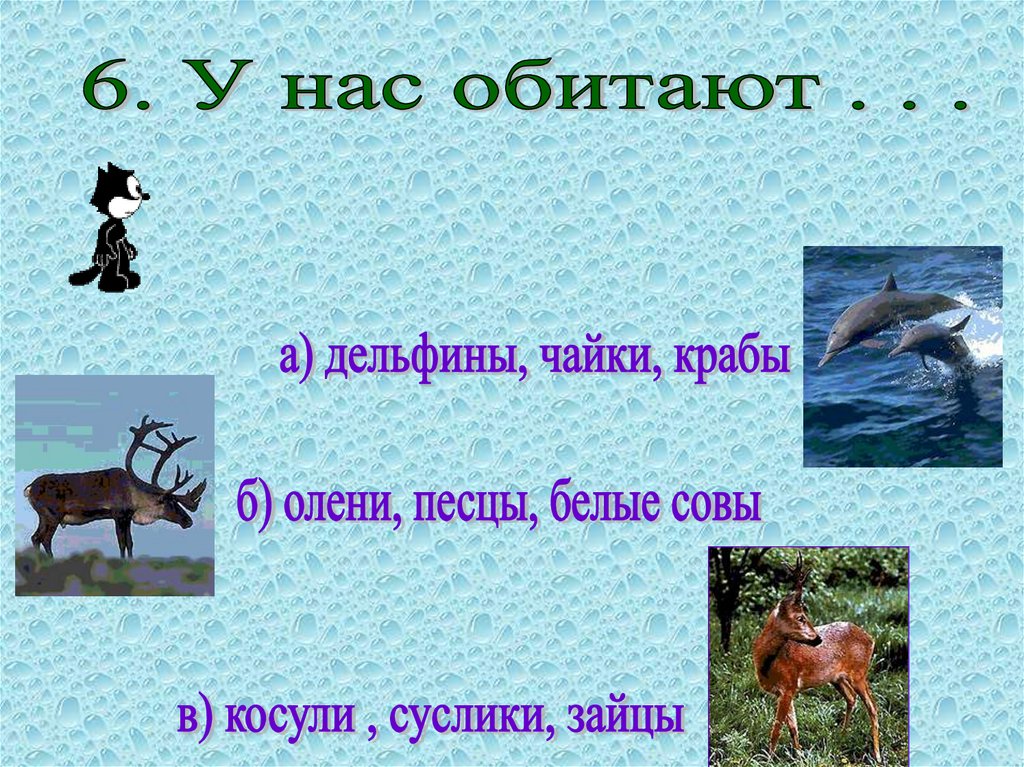 6. У нас обитают . . .

а) дельфины, чайки, крабы

б) олени, песцы, белые совы

в) косули , суслики, зайцы